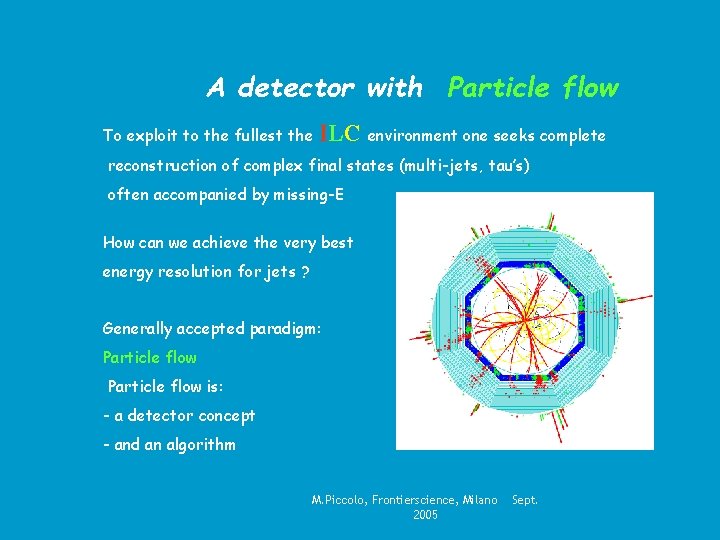 A detector with Particle flow

To exploit to the fullest the ILC environment one seeks complete reconstruction of complex final states (multi-jets, tau's) often accompanied by missing-E

How can we achieve the very best energy resolution for jets ?

Generally accepted paradigm:
Particle flow
Particle flow is:
- a detector concept
- and an algorithm

M.Piccolo, Frontierscience, Milano Sept. 2005